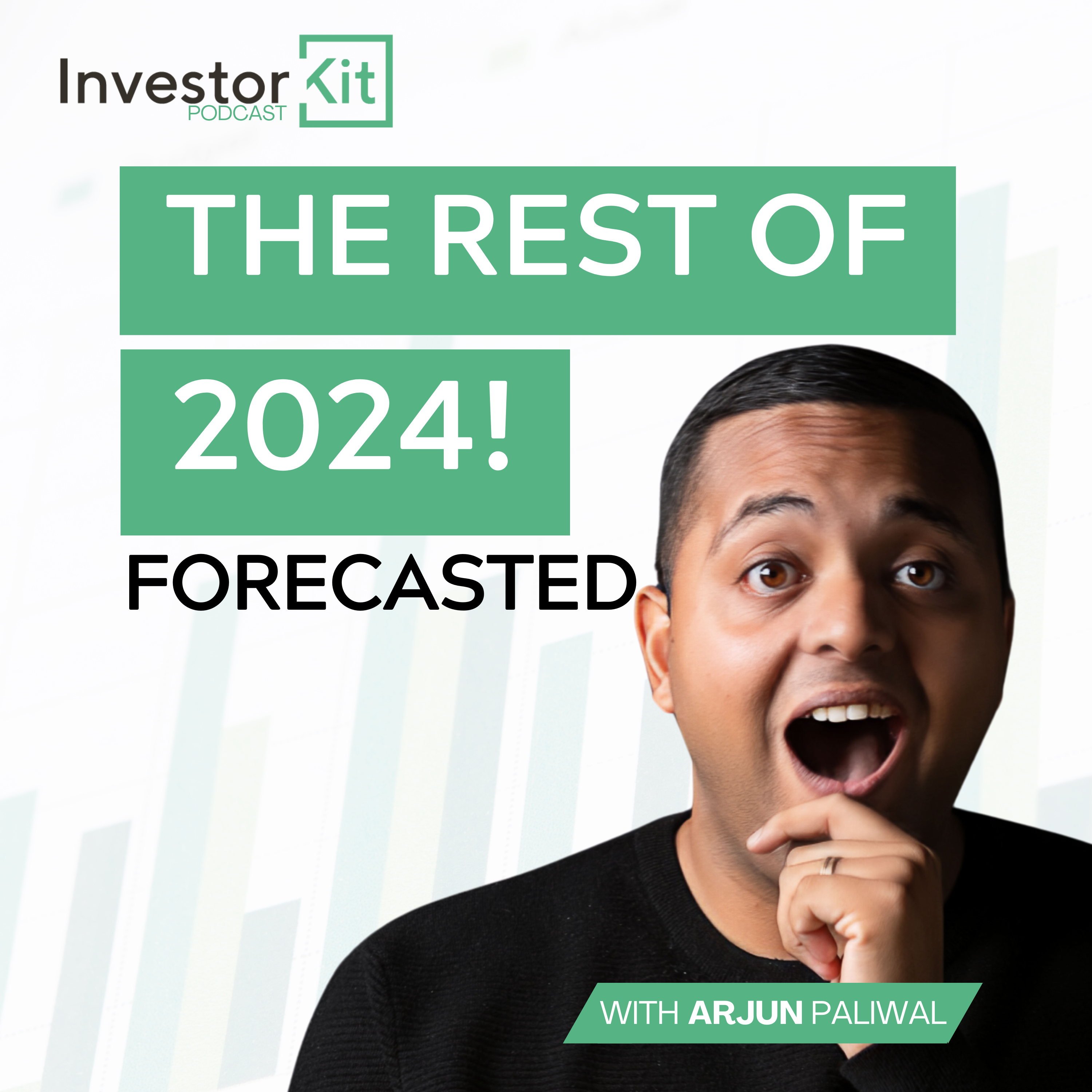 Investor Kit
PODCAST

THE REST OF 2024!

FORECASTED

WITH ARJUN PALIWAL